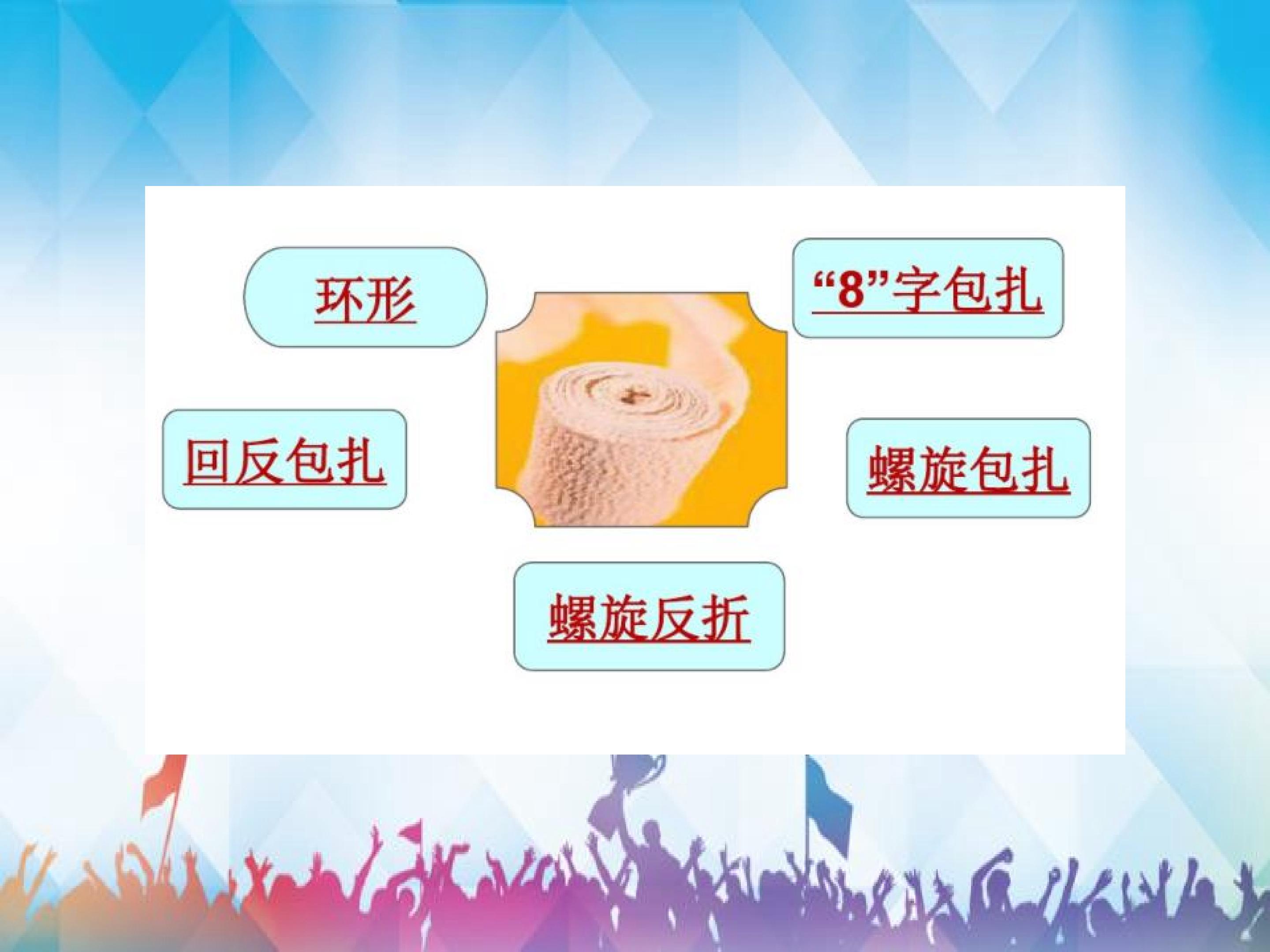 环形

“8”字包扎

回反包扎

螺旋包扎

螺旋反折